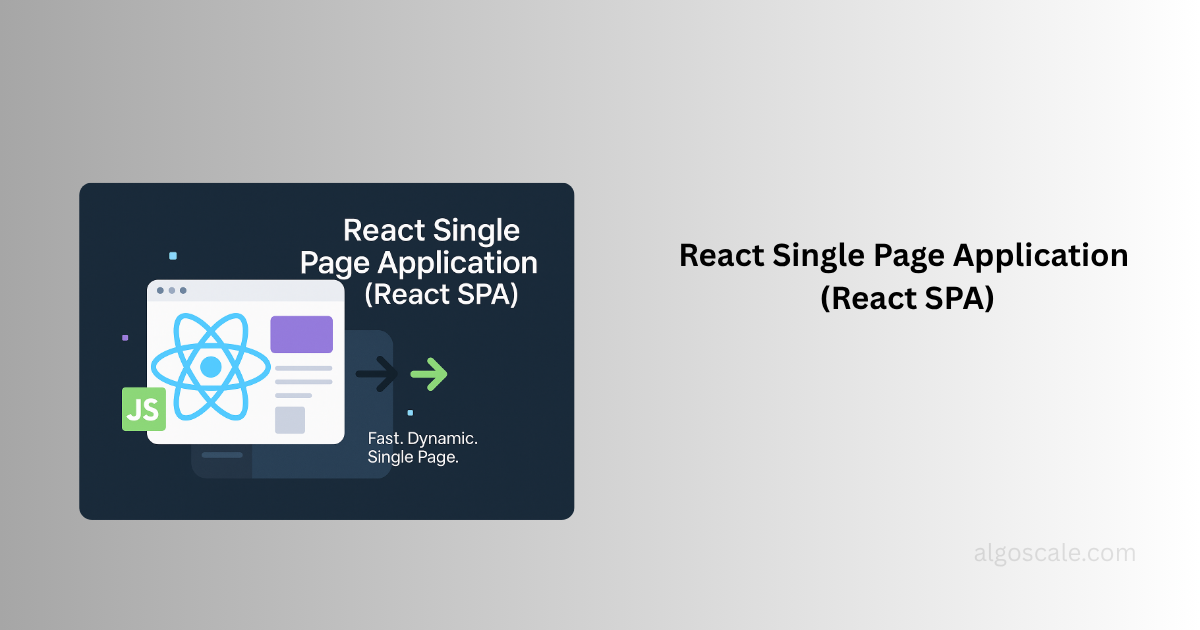 React Single Page Application (React SPA)

JS

Fast. Dynamic. Single Page.

React Single Page Application (React SPA)

algoscale.com